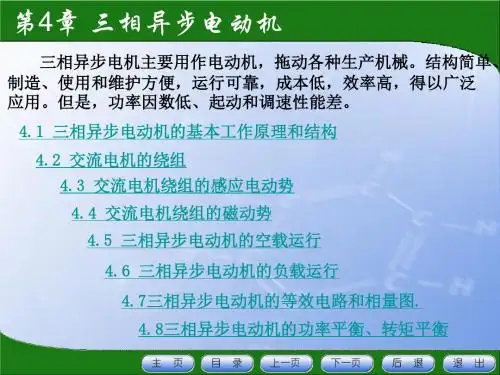 第4章 三相异步电动机

三相异步电机主要用作电动机，拖动各种生产机械。结构简单制造、使用和维护方便，运行可靠，成本低，效率高，得以广泛应用。但是，功率因数低、起动和调速性能差。

4.1 三相异步电动机的基本工作原理和结构

4.2 交流电机的绕组

4.3 交流电机绕组的感应电动势

4.4 交流电机绕组的磁动势

4.5 三相异步电动机的空载运行

4.6 三相异步电动机的负载运行

4.7三相异步电动机的等效电路和相量图.

4.8三相异步电动机的功率平衡、转矩平衡

主 页 目 录 上一页 下一页 后 退 退 出